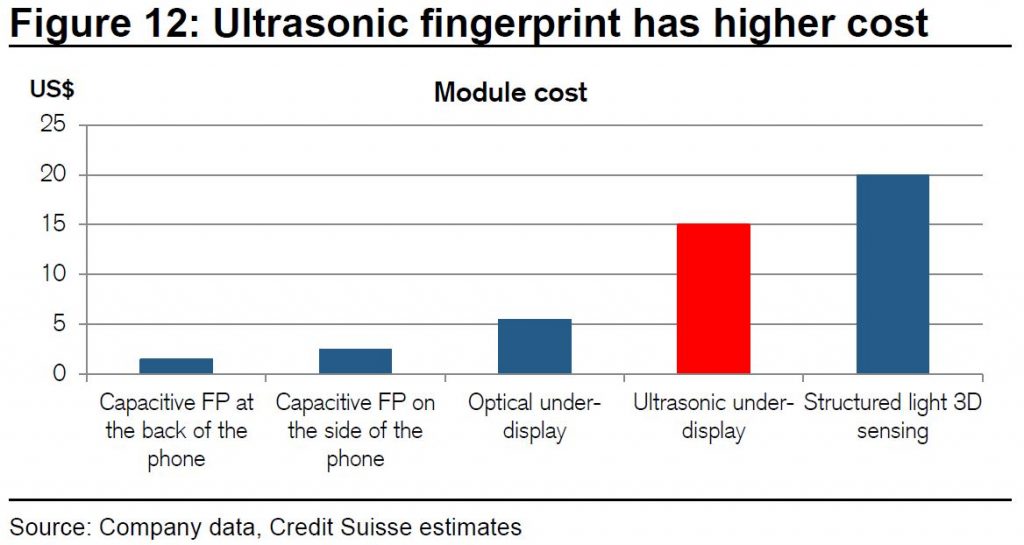 Figure 12: Ultrasonic fingerprint has higher cost

US$

Module cost

25
20
15
10
5
0

Capacitive FP at the back of the phone

Capacitive FP on the side of the phone

Optical under-display

Ultrasonic under-display

Structured light 3D sensing

Source: Company data, Credit Suisse estimates